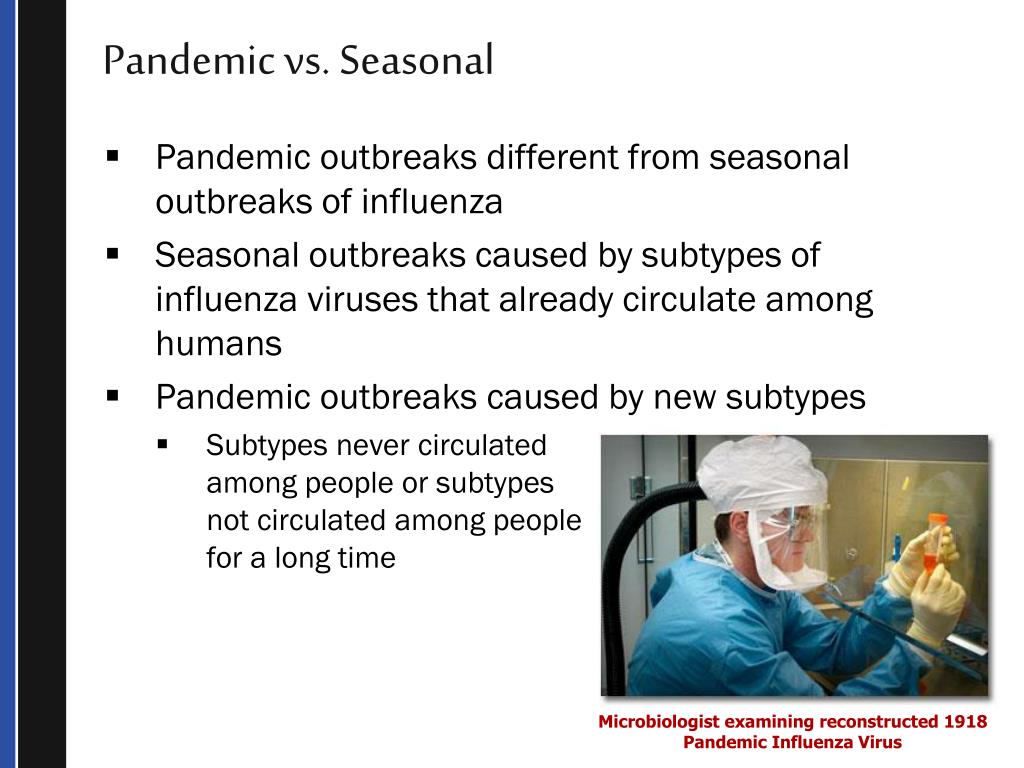 Pandemic vs. Seasonal

▪ Pandemic outbreaks different from seasonal outbreaks of influenza

▪ Seasonal outbreaks caused by subtypes of influenza viruses that already circulate among humans

▪ Pandemic outbreaks caused by new subtypes

▪ Subtypes never circulated among people or subtypes not circulated among people for a long time

Microbiologist examining reconstructed 1918 Pandemic Influenza Virus